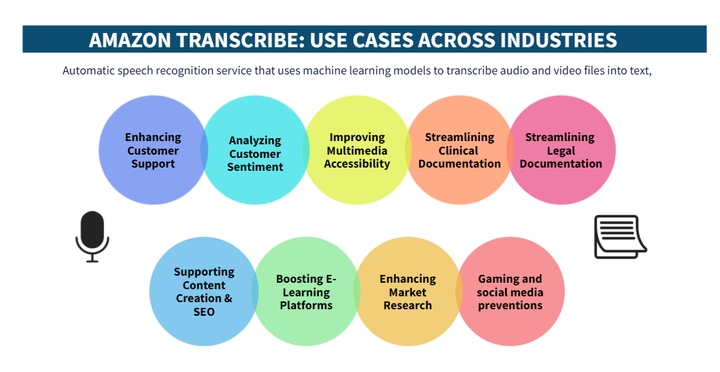 AMAZON TRANSCRIBE: USE CASES ACROSS INDUSTRIES

Automatic speech recognition service that uses machine learning models to transcribe audio and video files into text,

Enhancing Customer Support

Analyzing Customer Sentiment

Improving Multimedia Accessibility

Streamlining Clinical Documentation

Streamlining Legal Documentation

Supporting Content Creation & SEO

Boosting E-Learning Platforms

Enhancing Market Research

Gaming and social media preventions